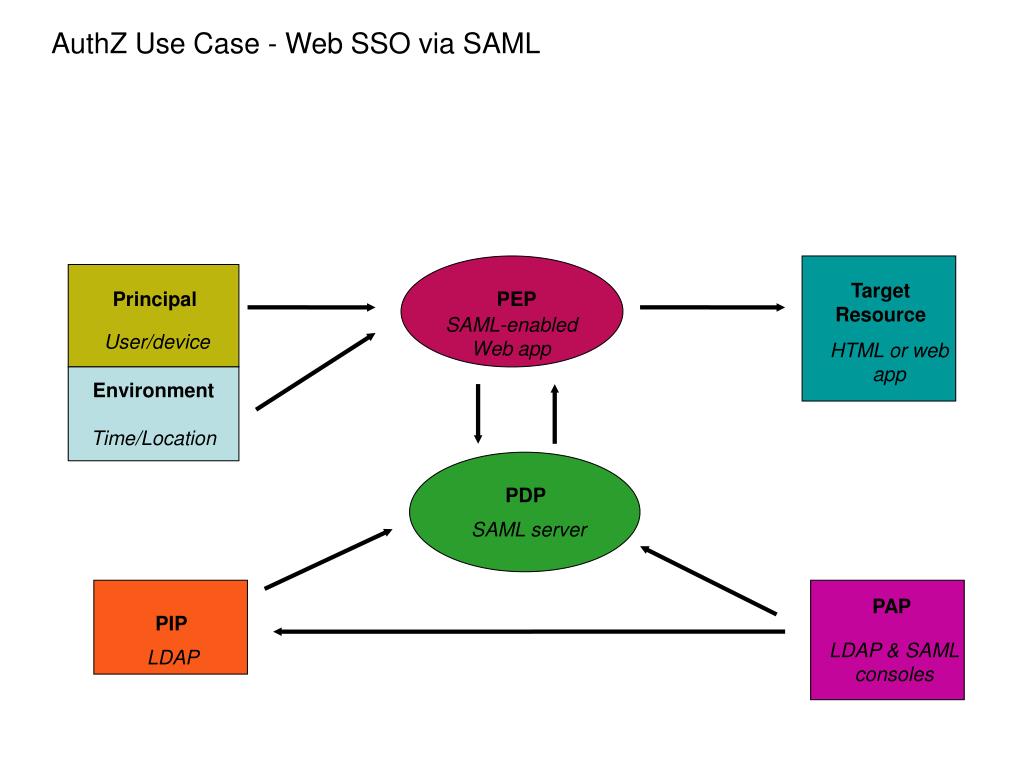 AuthZ Use Case - Web SSO via SAML

Principal

User/device

Environment

Time/Location

PEP

SAML-enabled Web app

Target Resource

HTML or web app

PDP

SAML server

PIP

LDAP

PAP

LDAP & SAML consoles